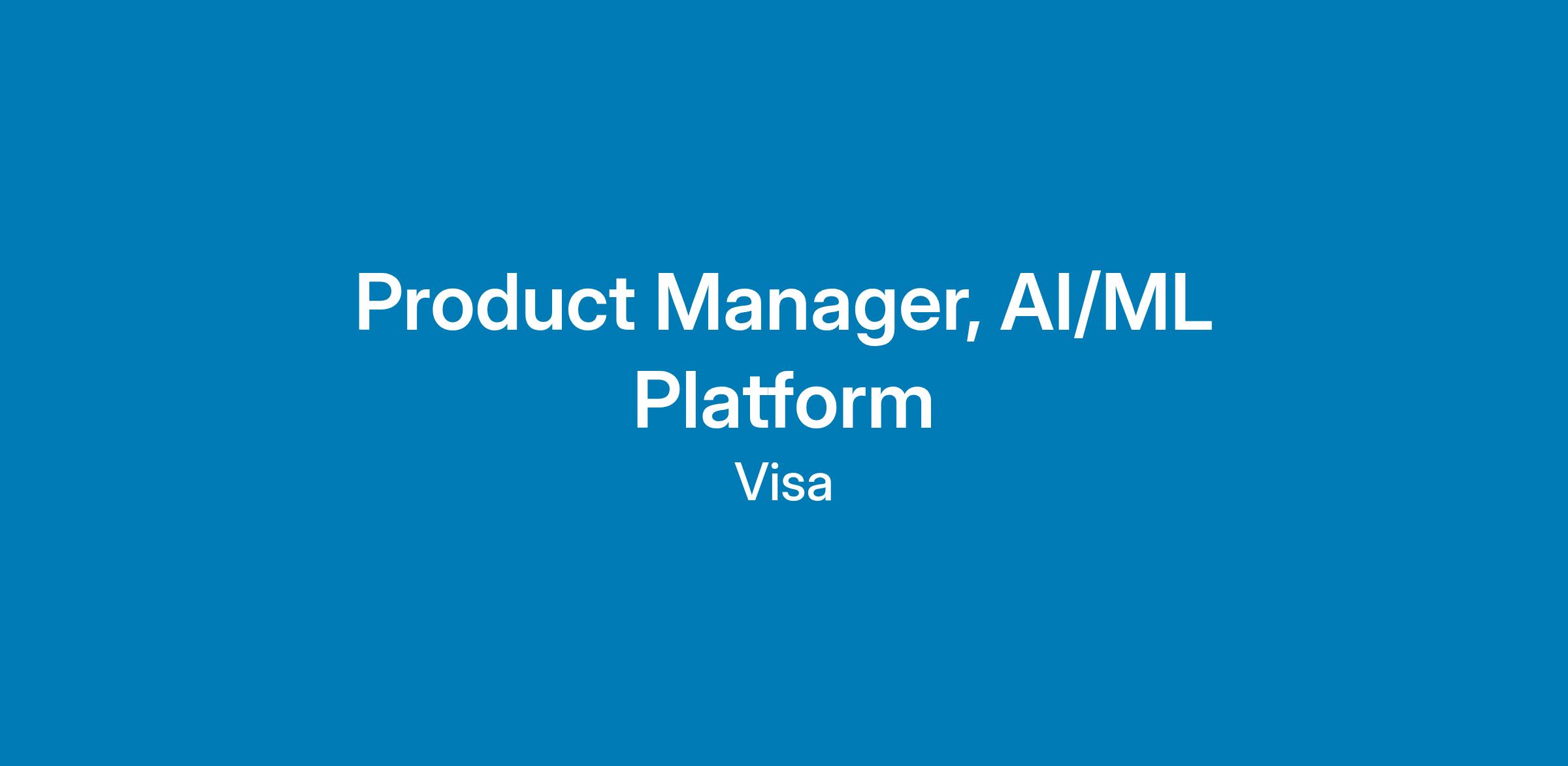 Product Manager, AI/ML Platform

Visa